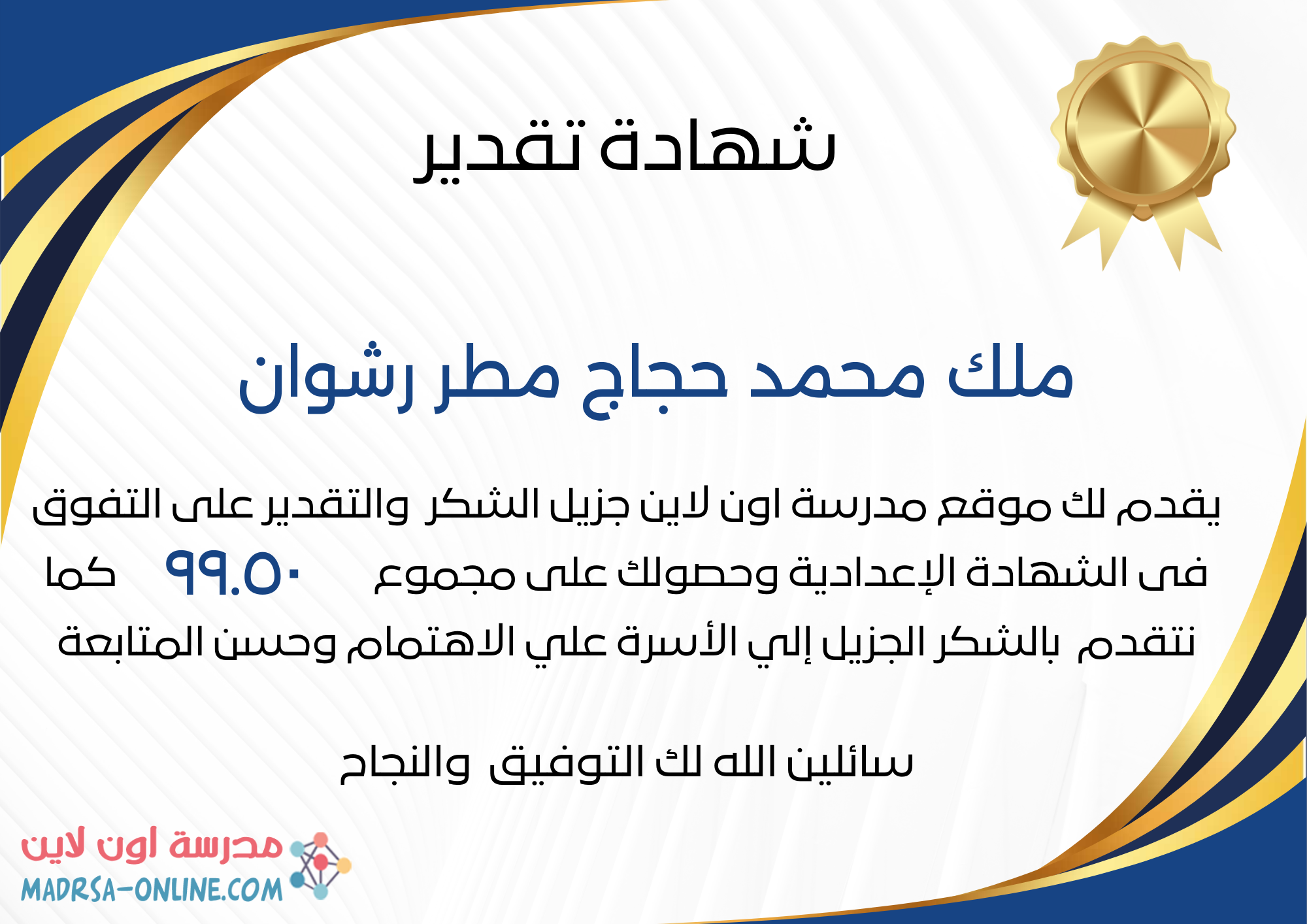 شهادة تقدير

ملك محمد حجاج مطر رشوان

يقدم لك موقع مدرسة اون لاين جزيل الشكر والتقدير على التفوق فى الشهادة الإعدادية وحصولك على مجموع ٩٩.٥٠ كما نتقدم بالشكر الجزيل إلي الأسرة علي الاهتمام وحسن المتابعة

سائلين الله لك التوفيق والنجاح

مدرسة اون لاين
MADRSA-ONLINE.COM